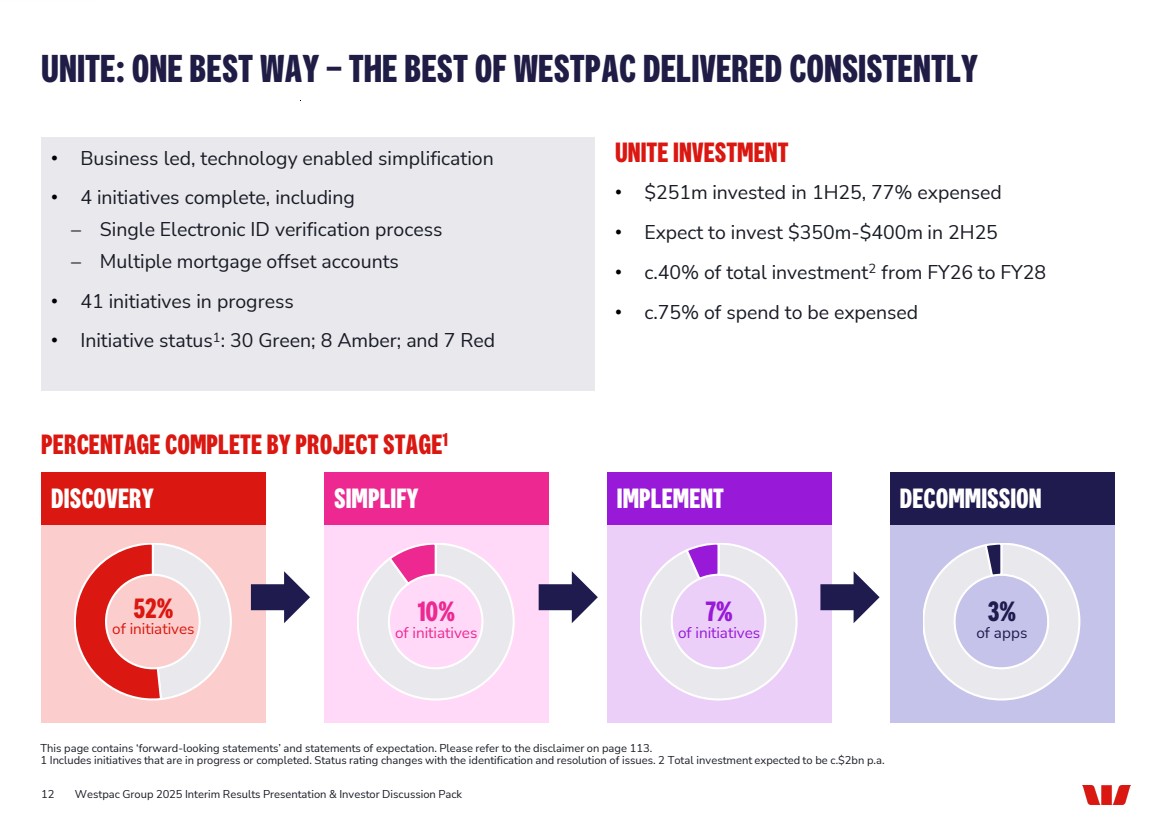 UNITE: ONE BEST WAY – THE BEST OF WESTPAC DELIVERED CONSISTENTLY

• Business led, technology enabled simplification
• 4 initiatives complete, including
– Single Electronic ID verification process
– Multiple mortgage offset accounts
• 41 initiatives in progress
• Initiative status$^1$: 30 Green; 8 Amber; and 7 Red

UNITE INVESTMENT
• \$251m invested in 1H25, 77% expensed
• Expect to invest \$350m-\$400m in 2H25
• c.40% of total investment$^2$ from FY26 to FY28
• c.75% of spend to be expensed

PERCENTAGE COMPLETE BY PROJECT STAGE$^1$

DISCOVERY
52%
of initiatives

SIMPLIFY
10%
of initiatives

IMPLEMENT
7%
of initiatives

DECOMMISSION
3%
of apps

This page contains 'forward-looking statements' and statements of expectation. Please refer to the disclaimer on page 113.
1 Includes initiatives that are in progress or completed. Status rating changes with the identification and resolution of issues. 2 Total investment expected to be c.\$2bn p.a.

12 Westpac Group 2025 Interim Results Presentation & Investor Discussion Pack